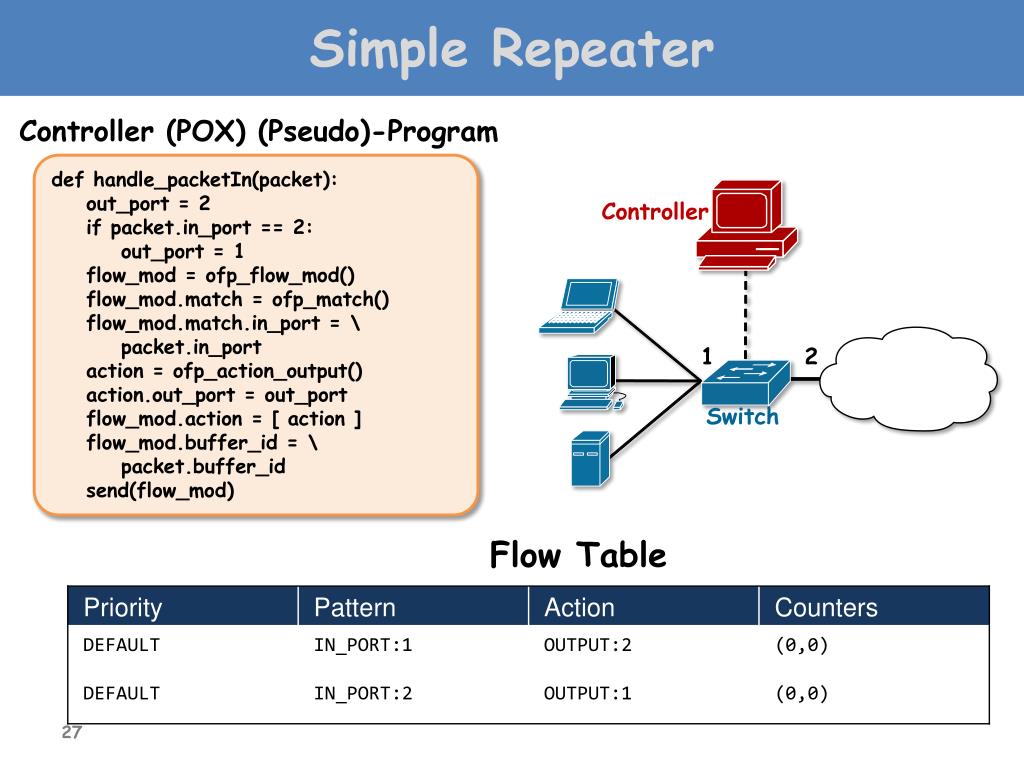 Simple Repeater

Controller (POX) (Pseudo)-Program

def handle_packetIn(packet):
    out_port = 2
    if packet.in_port == 2:
        out_port = 1
    flow_mod = ofp_flow_mod()
    flow_mod.match = ofp_match()
    flow_mod.match.in_port = \
        packet.in_port
    action = ofp_action_output()
    action.out_port = out_port
    flow_mod.action = [ action ]
    flow_mod.buffer_id = \
        packet.buffer_id
    send(flow_mod)

Controller

1

2

Switch

Flow Table

| Priority | Pattern | Action | Counters |
|---|---|---|---|
| DEFAULT | IN_PORT:1 | OUTPUT:2 | (0,0) |
| DEFAULT | IN_PORT:2 | OUTPUT:1 | (0,0) |

27